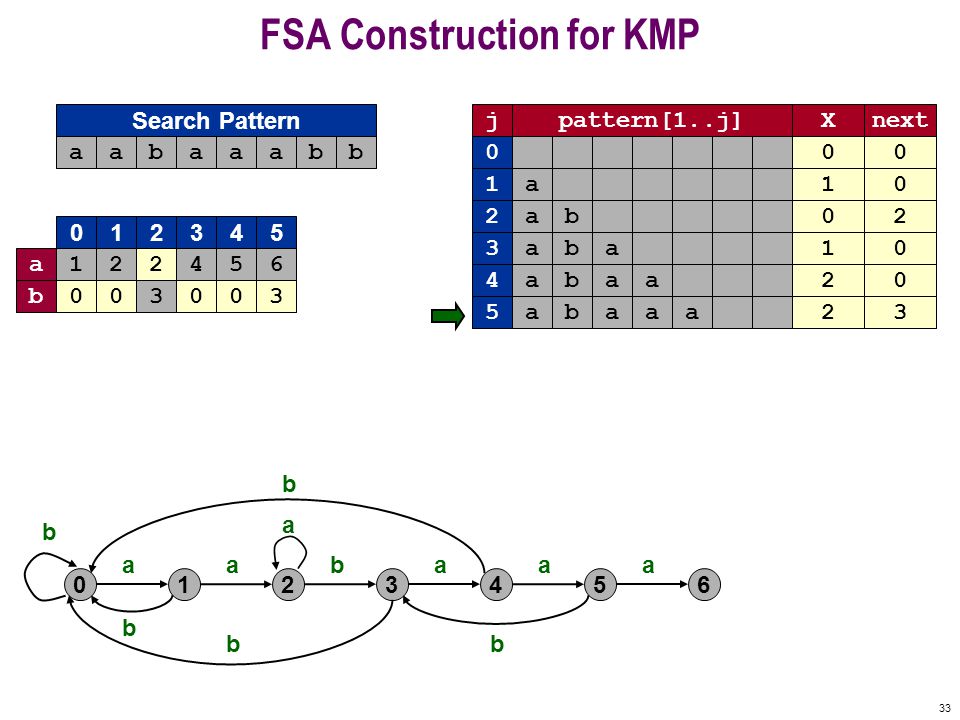 FSA Construction for KMP

| Search Pattern | | | | | | | |
|---|---|---|---|---|---|---|---|
| a | a | b | a | a | a | b | b |

| | 0 | 1 | 2 | 3 | 4 | 5 |
|---|---|---|---|---|---|---|
| a | 1 | 2 | 2 | 4 | 5 | 6 |
| b | 0 | 0 | 3 | 0 | 0 | 3 |

| j | pattern[1..j] | | | | | | | X | next |
|---|---|---|---|---|---|---|---|---|---|
| 0 | | | | | | | | 0 | 0 |
| 1 | a | | | | | | | 1 | 0 |
| 2 | a | b | | | | | | 0 | 2 |
| 3 | a | b | a | | | | | 1 | 0 |
| 4 | a | b | a | a | | | | 2 | 0 |
| 5 | a | b | a | a | a | | | 2 | 3 |

b
b
a
a
a
b
a
a
a
0
1
2
3
4
5
6
b
b
b

33